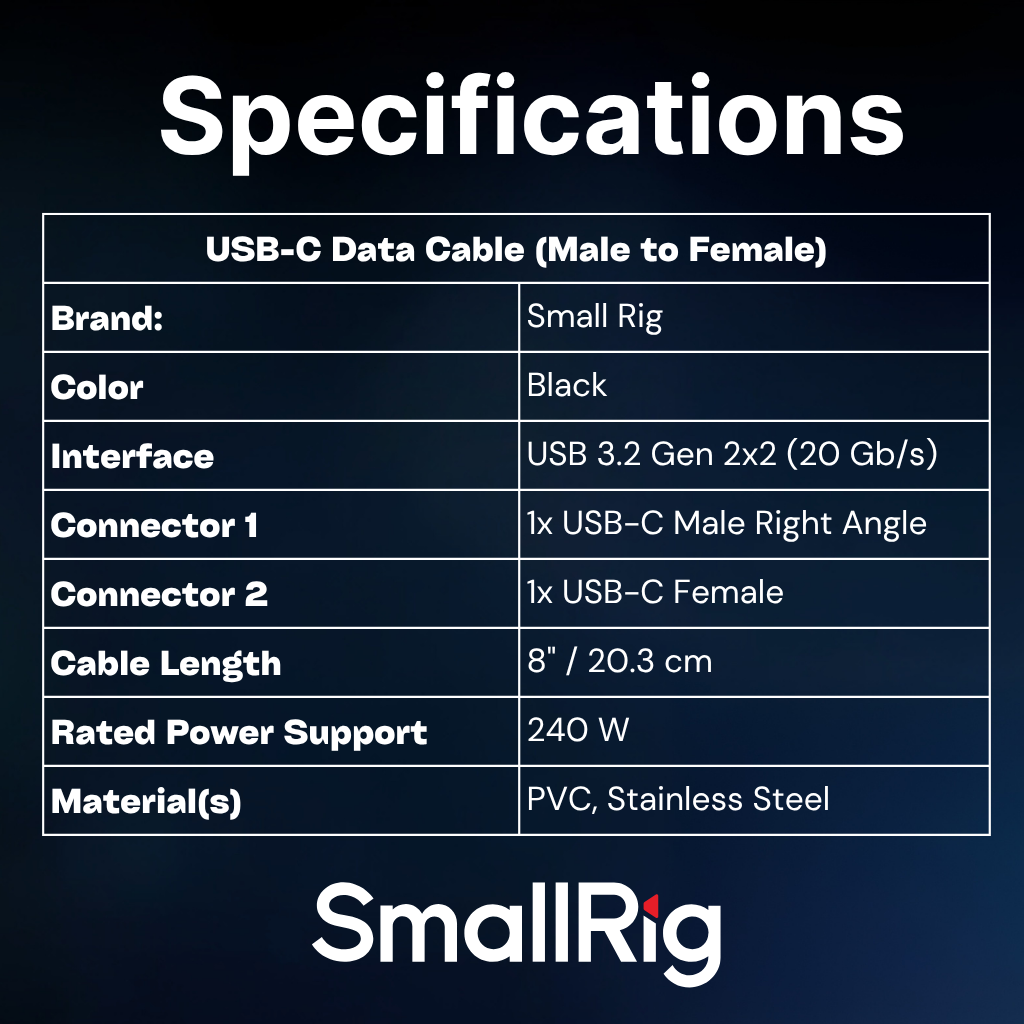 Specifications

| USB-C Data Cable (Male to Female) | |
|---|---|
| Brand: | Small Rig |
| Color | Black |
| Interface | USB 3.2 Gen 2x2 (20 Gb/s) |
| Connector 1 | 1x USB-C Male Right Angle |
| Connector 2 | 1x USB-C Female |
| Cable Length | 8" / 20.3 cm |
| Rated Power Support | 240 W |
| Material(s) | PVC, Stainless Steel |

SmallRig